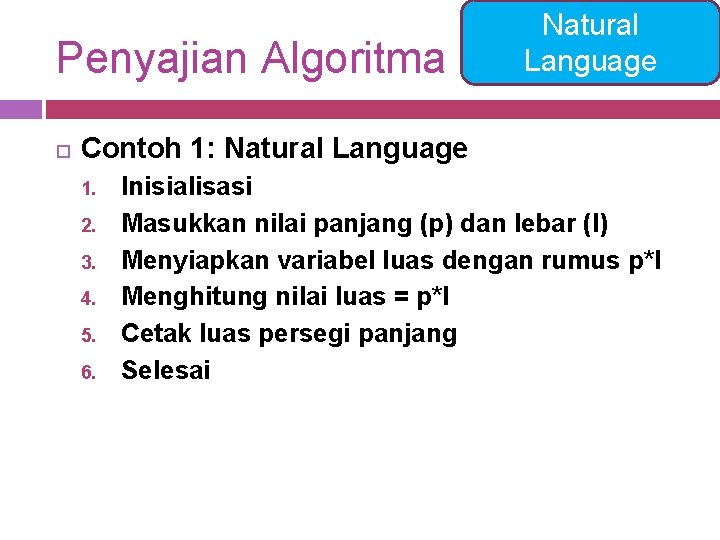 Penyajian Algoritma

Natural Language

Contoh 1: Natural Language

1. Inisialisasi
2. Masukkan nilai panjang (p) dan lebar (l)
3. Menyiapkan variabel luas dengan rumus p*l
4. Menghitung nilai luas = p*l
5. Cetak luas persegi panjang
6. Selesai